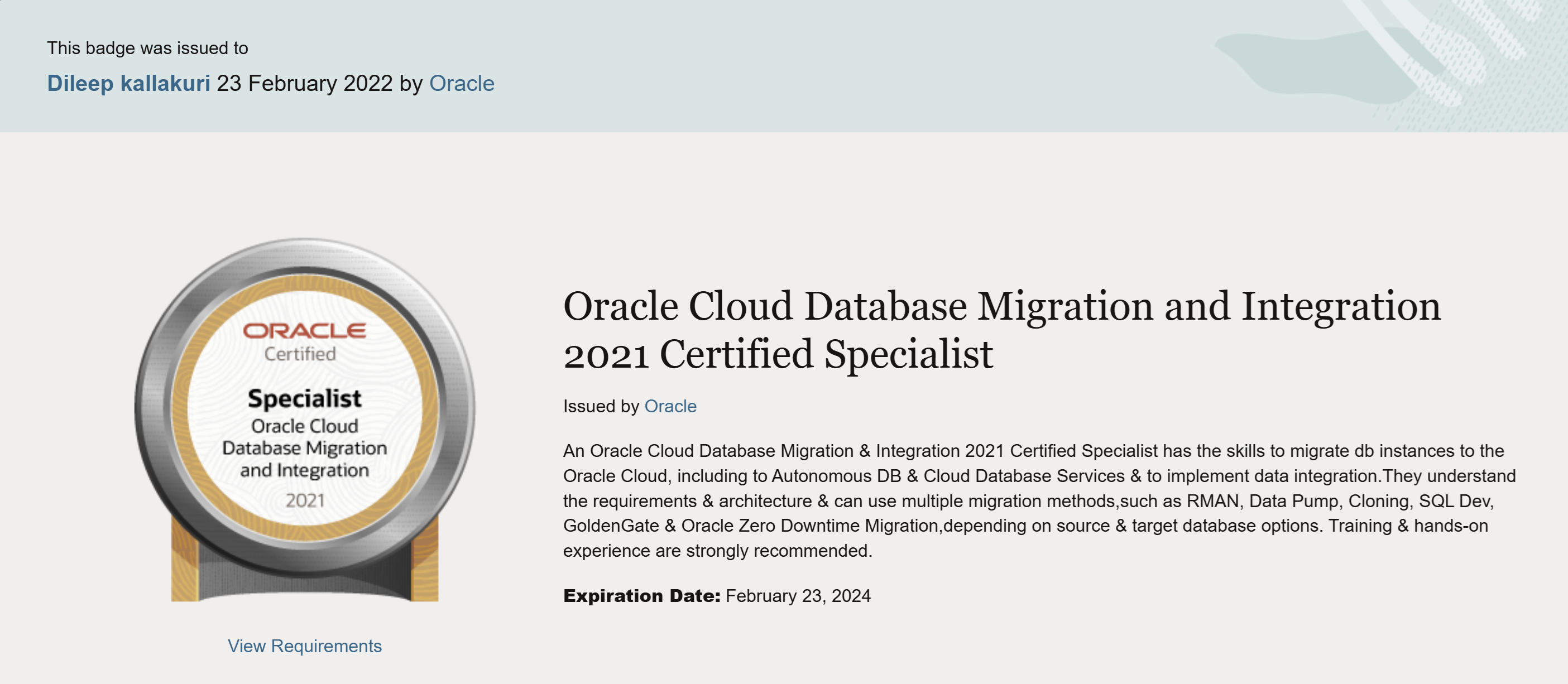 This badge was issued to

Dileep kallakuri 23 February 2022 by Oracle

ORACLE
Certified
Specialist
Oracle Cloud
Database Migration
and Integration
2021

View Requirements

Oracle Cloud Database Migration and Integration 2021 Certified Specialist

Issued by Oracle

An Oracle Cloud Database Migration & Integration 2021 Certified Specialist has the skills to migrate db instances to the Oracle Cloud, including to Autonomous DB & Cloud Database Services & to implement data integration.They understand the requirements & architecture & can use multiple migration methods,such as RMAN, Data Pump, Cloning, SQL Dev, GoldenGate & Oracle Zero Downtime Migration,depending on source & target database options. Training & hands-on experience are strongly recommended.

Expiration Date: February 23, 2024